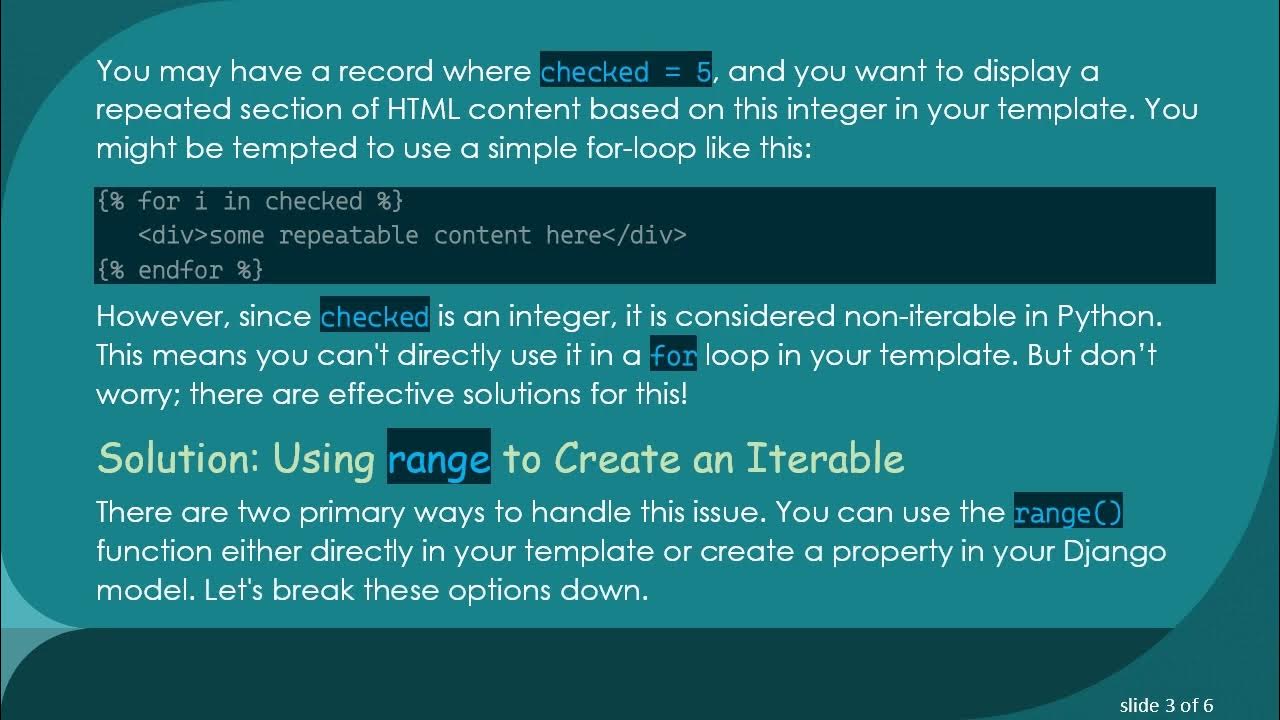 You may have a record where checked = 5, and you want to display a repeated section of HTML content based on this integer in your template. You might be tempted to use a simple for-loop like this:

{% for i in checked %}
   <div>some repeatable content here</div>
{% endfor %}

However, since checked is an integer, it is considered non-iterable in Python. This means you can't directly use it in a for loop in your template. But don't worry; there are effective solutions for this!

Solution: Using range to Create an Iterable

There are two primary ways to handle this issue. You can use the range() function either directly in your template or create a property in your Django model. Let's break these options down.

slide 3 of 6